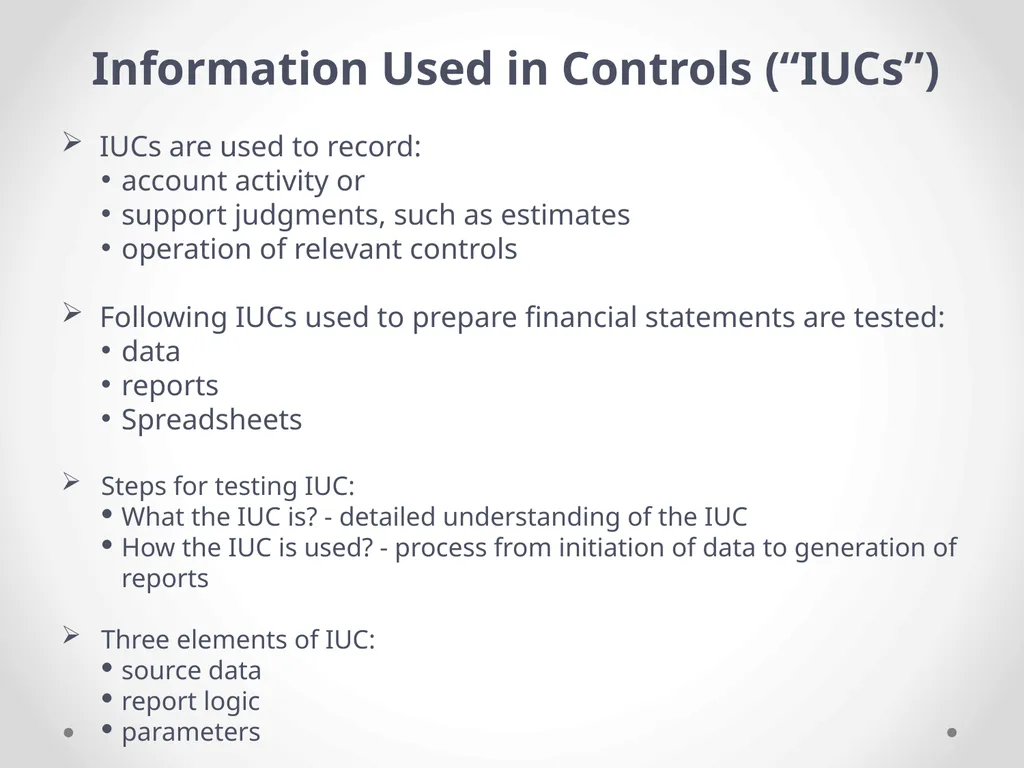 Information Used in Controls (“IUCs”)

➢ IUCs are used to record:
• account activity or
• support judgments, such as estimates
• operation of relevant controls

➢ Following IUCs used to prepare financial statements are tested:
• data
• reports
• Spreadsheets

➢ Steps for testing IUC:
• What the IUC is? - detailed understanding of the IUC
• How the IUC is used? - process from initiation of data to generation of reports

➢ Three elements of IUC:
• source data
• report logic
• parameters